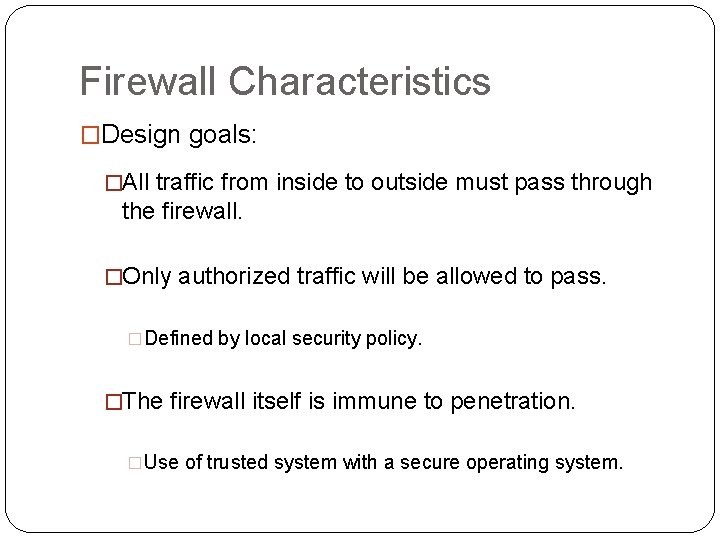 Firewall Characteristics

□Design goals:

□All traffic from inside to outside must pass through the firewall.

□Only authorized traffic will be allowed to pass.

□Defined by local security policy.

□The firewall itself is immune to penetration.

□Use of trusted system with a secure operating system.